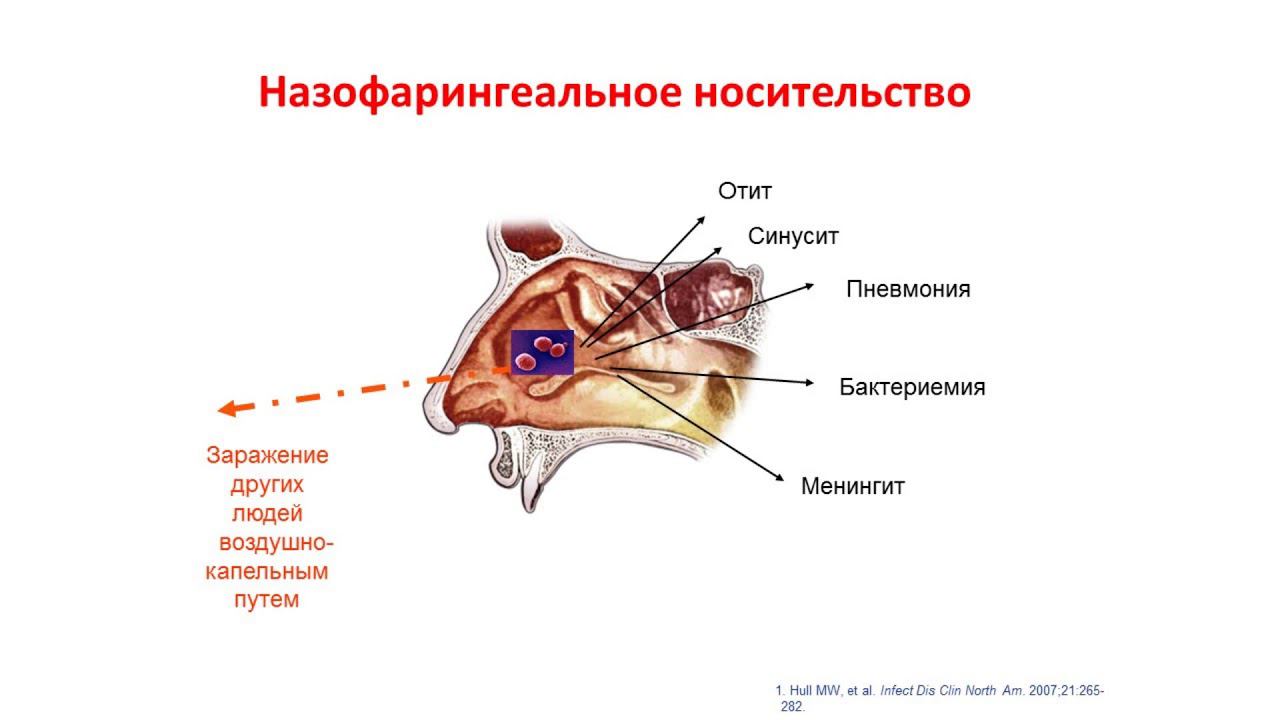 Назофарингеальное носительство

Отит

Синусит

Пневмония

Бактериемия

Менингит

Заражение других людей воздушно-капельным путем

1. Hull MW, et al. Infect Dis Clin North Am. 2007;21:265-282.